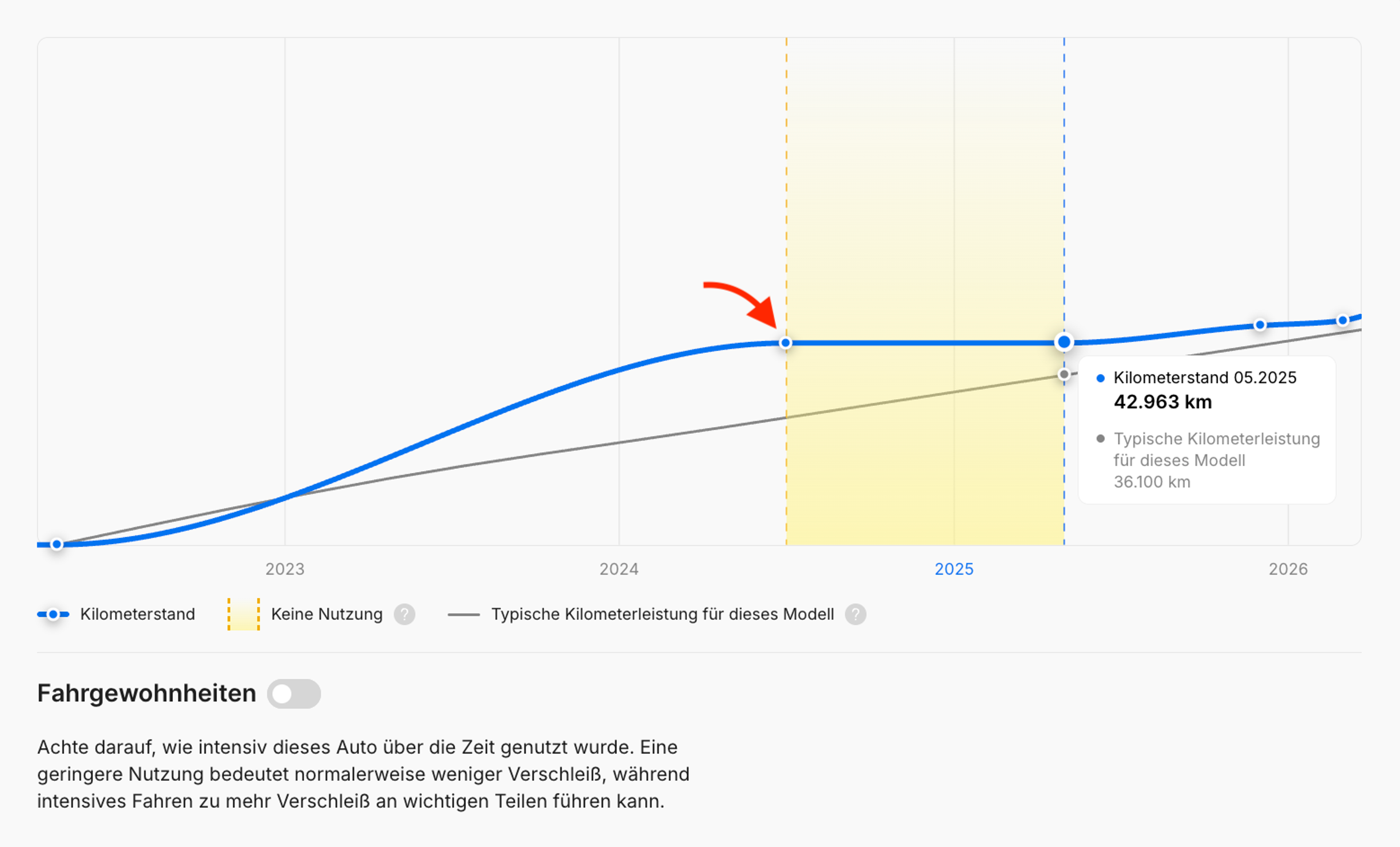 Kilometerstand 05.2025
42.963 km

Typische Kilometerleistung für dieses Modell
36.100 km

2023
2024
2025
2026

Kilometerstand
Keine Nutzung ?
Typische Kilometerleistung für dieses Modell ?

Fahrgewohnheiten

Achte darauf, wie intensiv dieses Auto über die Zeit genutzt wurde. Eine geringere Nutzung bedeutet normalerweise weniger Verschleiß, während intensives Fahren zu mehr Verschleiß an wichtigen Teilen führen kann.